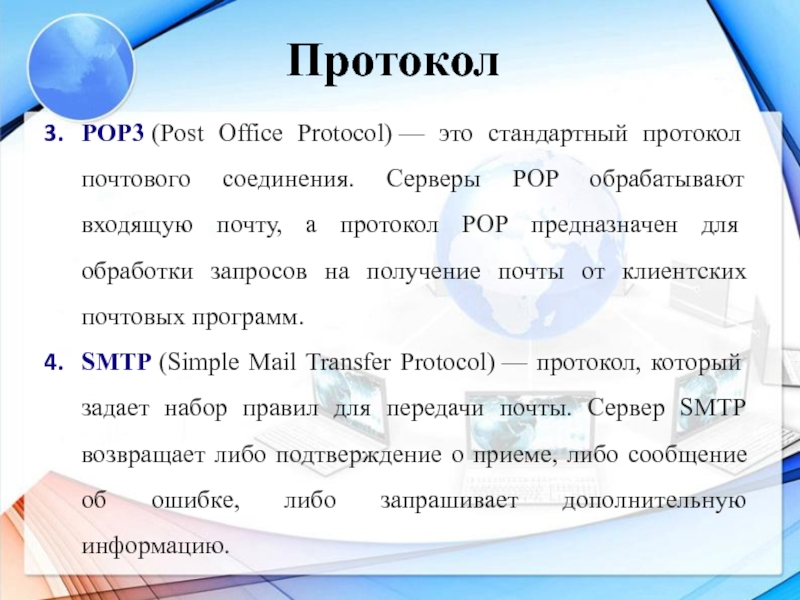 Протокол

3. POP3 (Post Office Protocol) — это стандартный протокол почтового соединения. Серверы POP обрабатывают входящую почту, а протокол POP предназначен для обработки запросов на получение почты от клиентских почтовых программ.

4. SMTP (Simple Mail Transfer Protocol) — протокол, который задает набор правил для передачи почты. Сервер SMTP возвращает либо подтверждение о приеме, либо сообщение об ошибке, либо запрашивает дополнительную информацию.